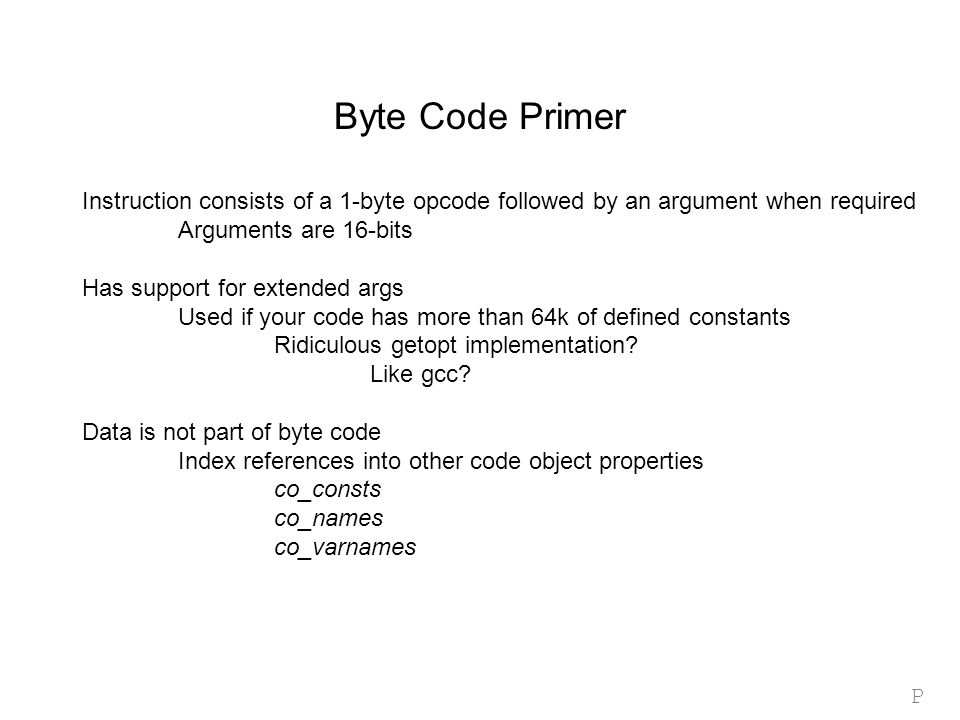 Byte Code Primer

Instruction consists of a 1-byte opcode followed by an argument when required
Arguments are 16-bits

Has support for extended args
Used if your code has more than 64k of defined constants
Ridiculous getopt implementation?
Like gcc?

Data is not part of byte code
Index references into other code object properties
co_consts
co_names
co_varnames

P